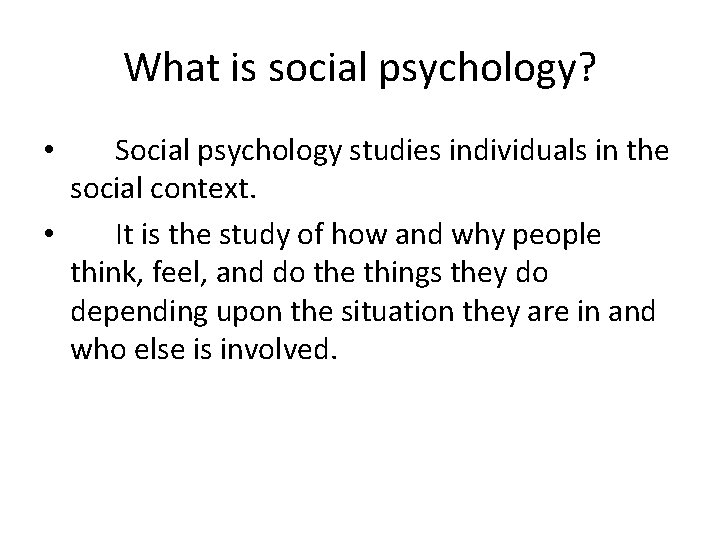 What is social psychology?

• Social psychology studies individuals in the social context.

• It is the study of how and why people think, feel, and do the things they do depending upon the situation they are in and who else is involved.